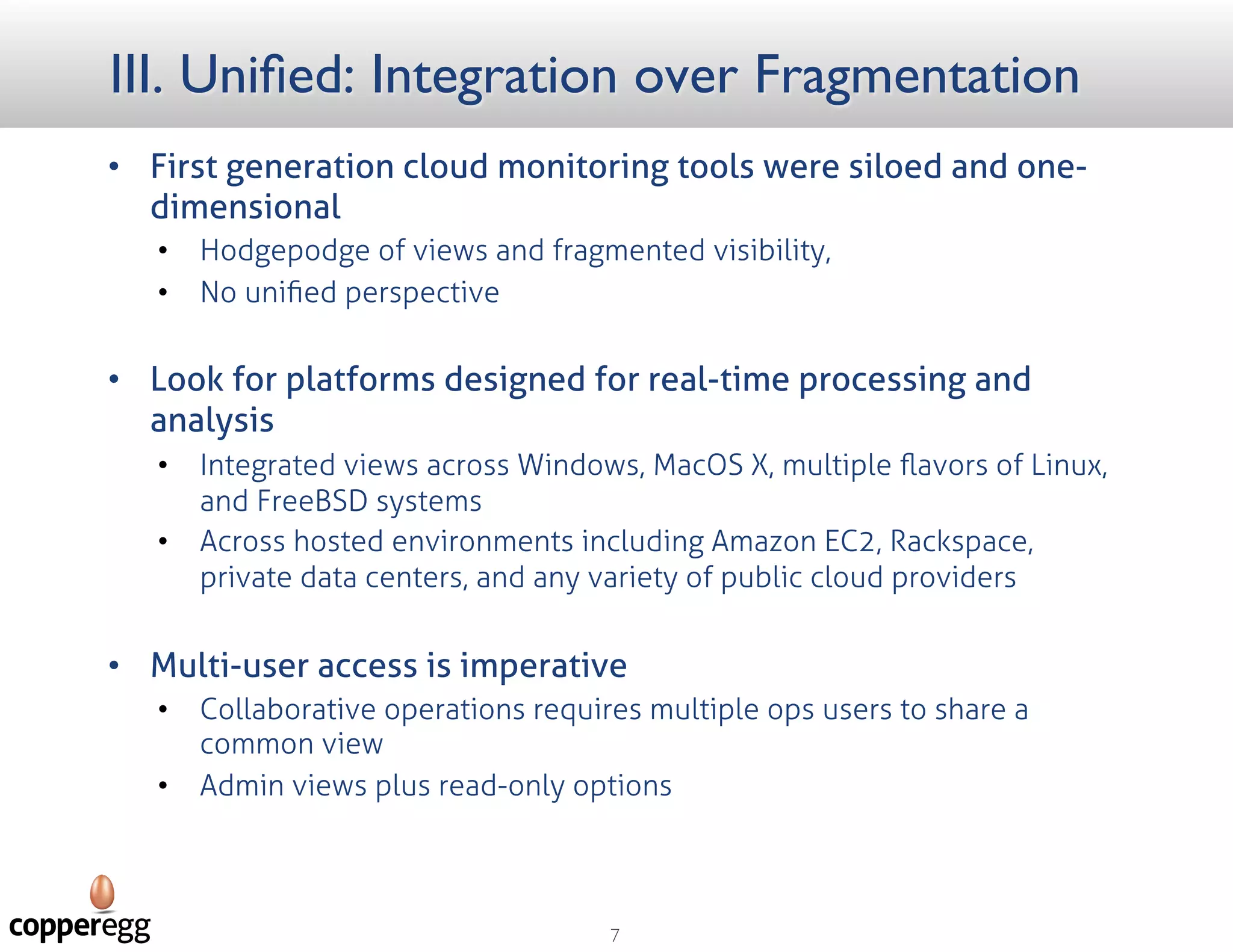 III. Unified: Integration over Fragmentation

• First generation cloud monitoring tools were siloed and one-dimensional
  • Hodgepodge of views and fragmented visibility,
  • No unified perspective

• Look for platforms designed for real-time processing and analysis
  • Integrated views across Windows, MacOS X, multiple flavors of Linux, and FreeBSD systems
  • Across hosted environments including Amazon EC2, Rackspace, private data centers, and any variety of public cloud providers

• Multi-user access is imperative
  • Collaborative operations requires multiple ops users to share a common view
  • Admin views plus read-only options

copperegg

7